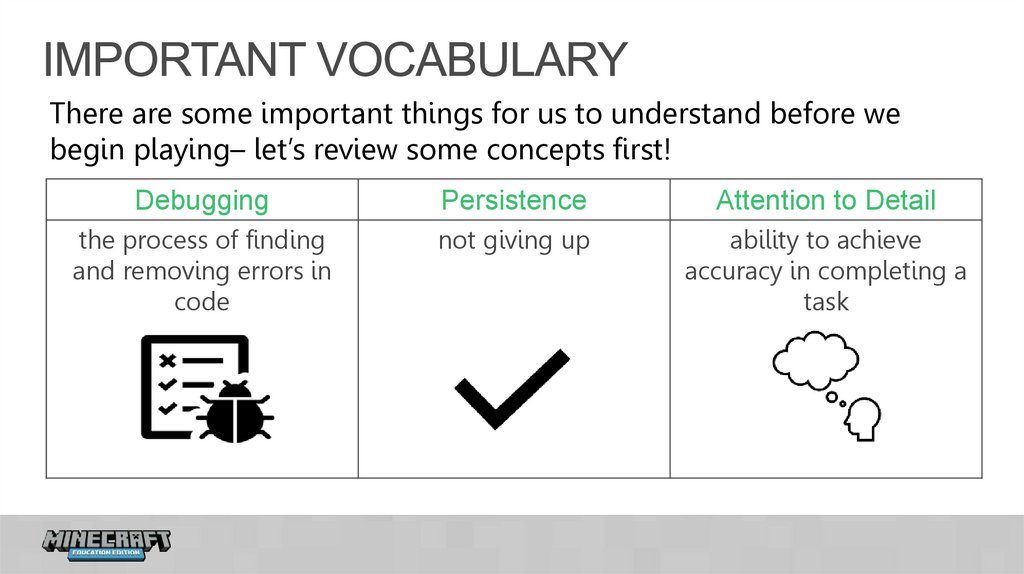 IMPORTANT VOCABULARY

There are some important things for us to understand before we begin playing– let's review some concepts first!

| Debugging | Persistence | Attention to Detail |
|---|---|---|
| the process of finding and removing errors in code | not giving up | ability to achieve accuracy in completing a task |

MINECRAFT
EDUCATION EDITION